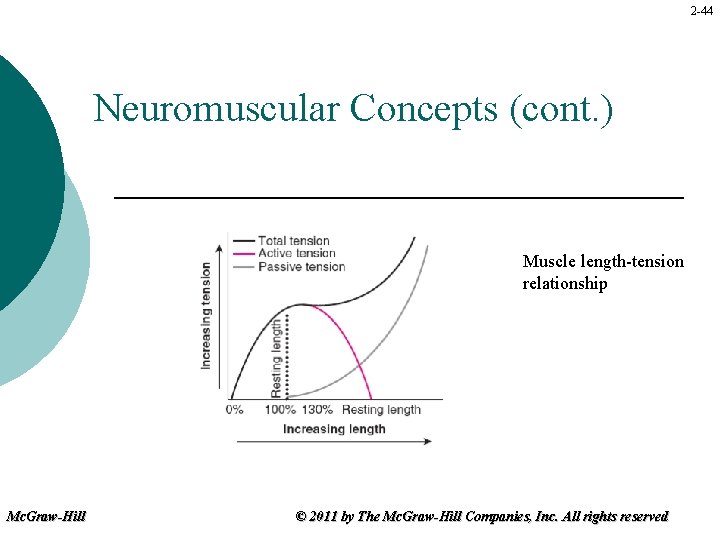 2-44

Neuromuscular Concepts (cont.)

Total tension
Active tension
Passive tension

Increasing tension

Resting length

0% 100% 130% Resting length

Increasing length

Muscle length-tension relationship

McGraw-Hill

© 2011 by The McGraw-Hill Companies, Inc. All rights reserved